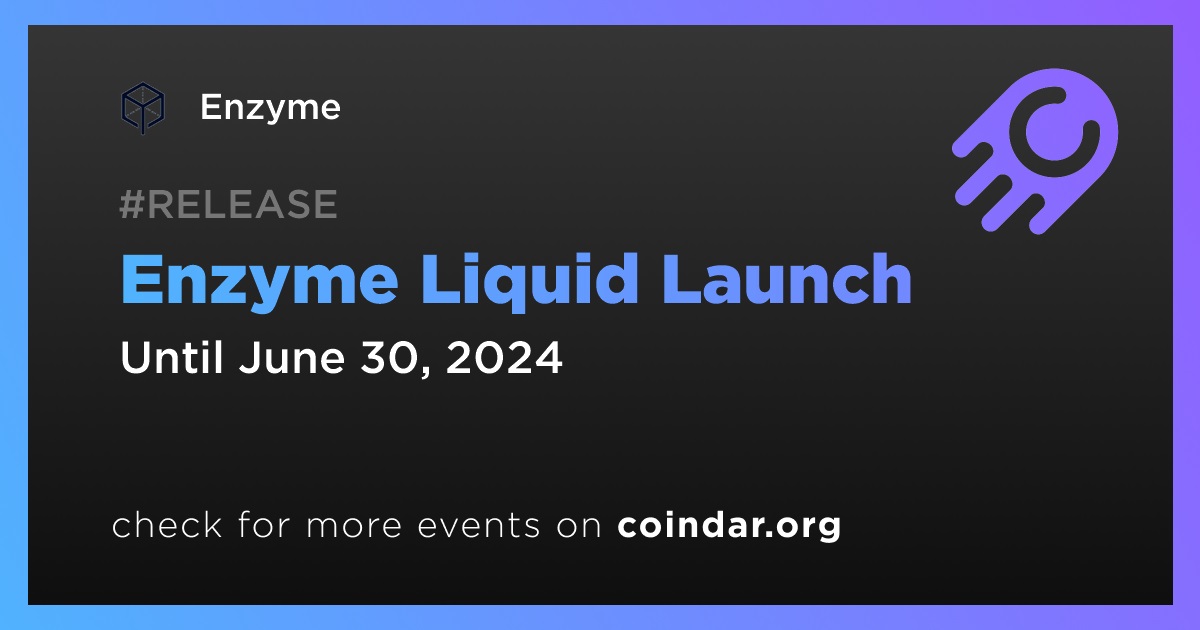 Enzyme

#RELEASE

Enzyme Liquid Launch

Until June 30, 2024

check for more events on coindar.org